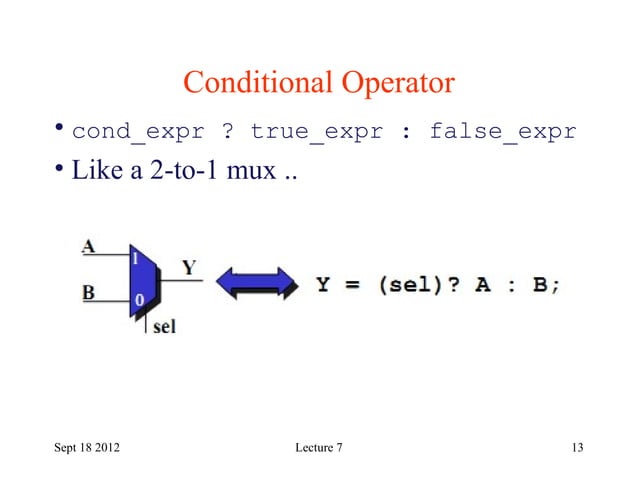 Conditional Operator

• cond_expr ? true_expr : false_expr

• Like a 2-to-1 mux ..

A
1
B
0
Y
sel

Y = (sel)? A : B;

Sept 18 2012

Lecture 7

13